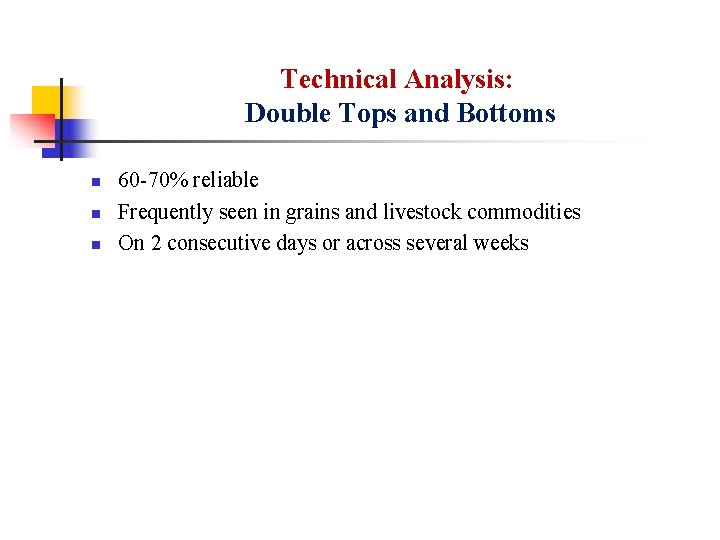 Technical Analysis:
Double Tops and Bottoms

- 60-70% reliable
- Frequently seen in grains and livestock commodities
- On 2 consecutive days or across several weeks